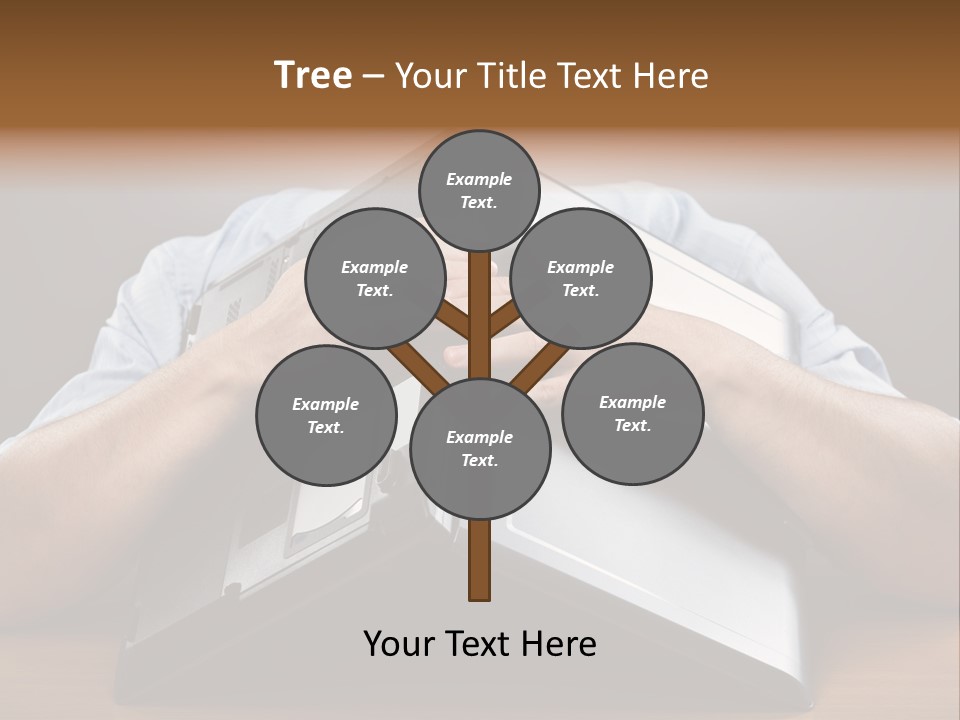 Tree – Your Title Text Here

Example Text.

Example Text.

Example Text.

Example Text.

Example Text.

Example Text.

Your Text Here